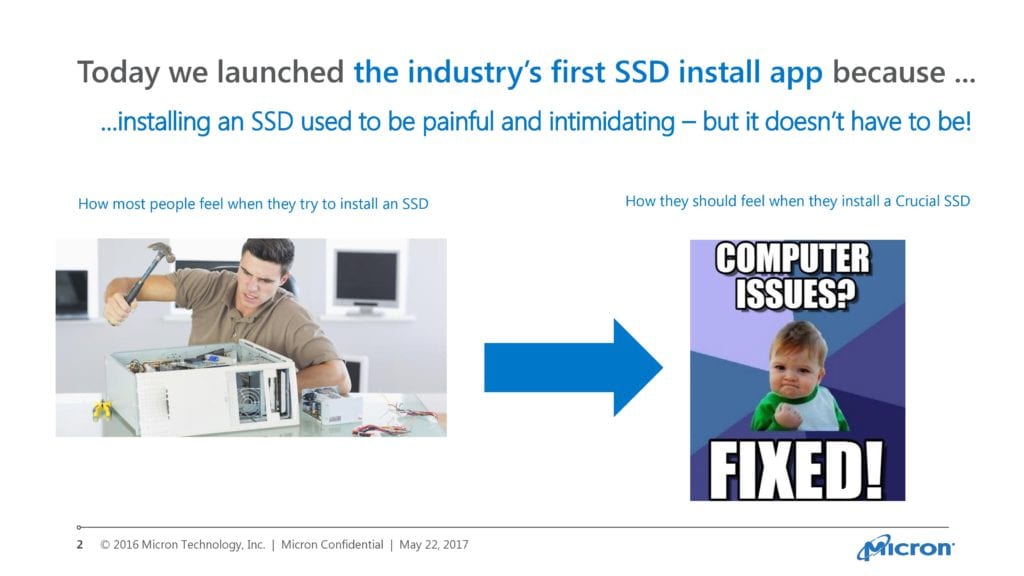 Today we launched the industry's first SSD install app because ...

...installing an SSD used to be painful and intimidating – but it doesn't have to be!

How most people feel when they try to install an SSD

How they should feel when they install a Crucial SSD

COMPUTER ISSUES?

FIXED!

2 © 2016 Micron Technology, Inc. | Micron Confidential | May 22, 2017

Micron